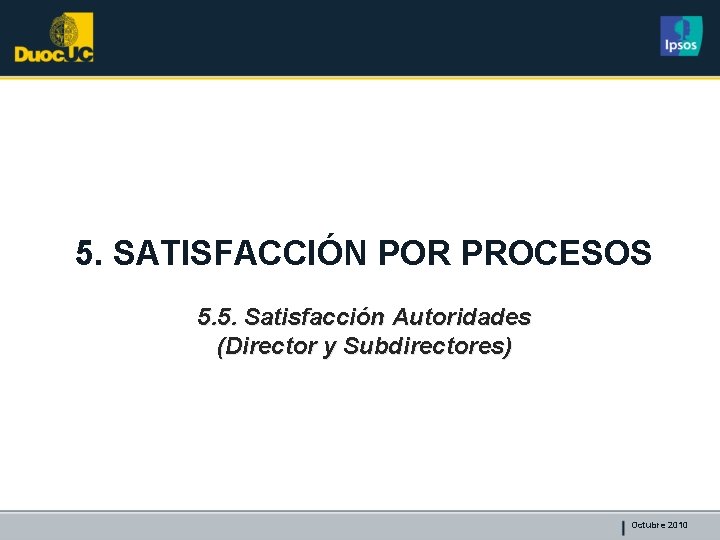 DuocUC

Ipsos

5. SATISFACCIÓN POR PROCESOS

5.5. Satisfacción Autoridades (Director y Subdirectores)

Octubre 2010